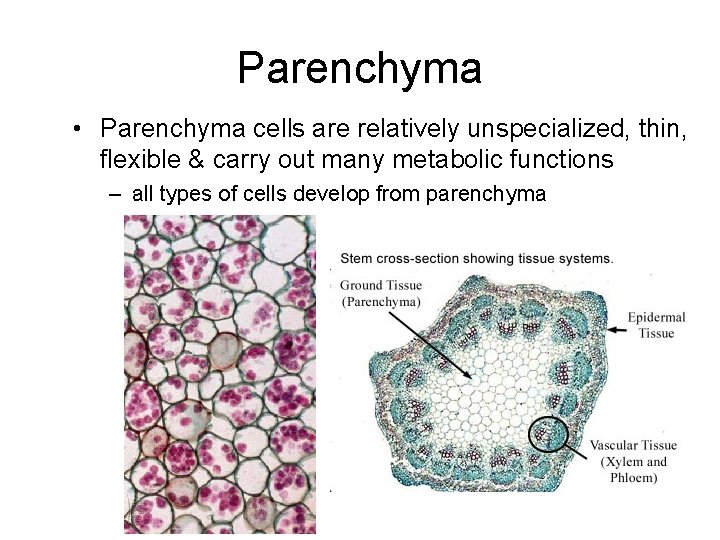 Parenchyma

• Parenchyma cells are relatively unspecialized, thin, flexible & carry out many metabolic functions

– all types of cells develop from parenchyma

Stem cross-section showing tissue systems.

Ground Tissue (Parenchyma)

Epidermal Tissue

Vascular Tissue (Xylem and Phloem)